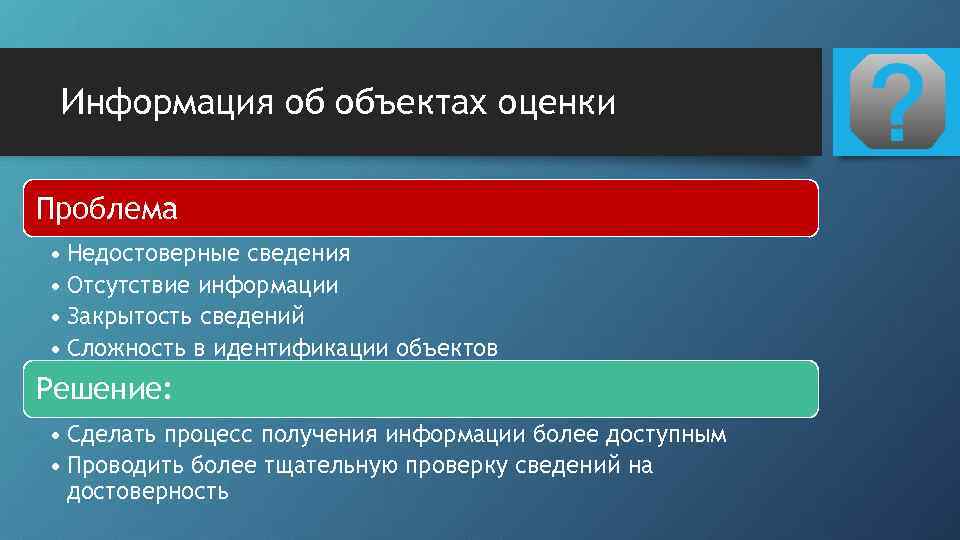 Информация об объектах оценки

?

Проблема

• Недостоверные сведения
• Отсутствие информации
• Закрытость сведений
• Сложность в идентификации объектов

Решение:

• Сделать процесс получения информации более доступным
• Проводить более тщательную проверку сведений на достоверность